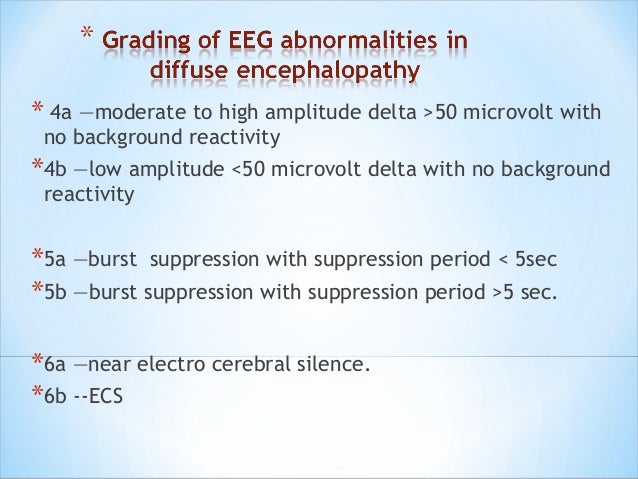 * Grading of EEG abnormalities in diffuse encephalopathy

* 4a —moderate to high amplitude delta >50 microvolt with no background reactivity

*4b —low amplitude <50 microvolt delta with no background reactivity

*5a —burst suppression with suppression period < 5sec

*5b —burst suppression with suppression period >5 sec.

*6a —near electro cerebral silence.

*6b --ECS